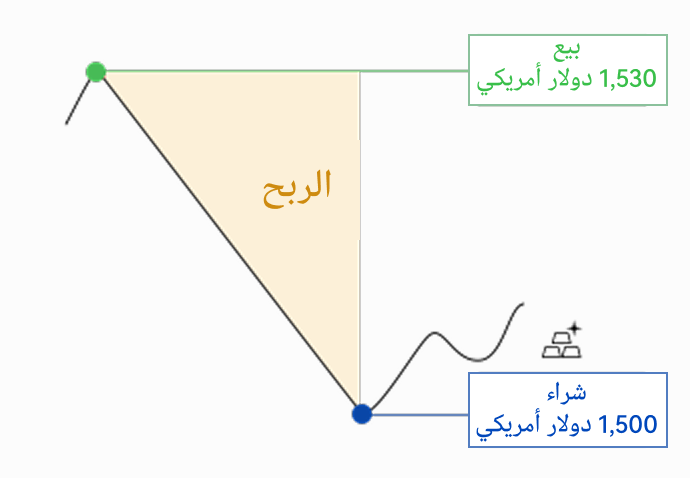 بيع
1,530 دولار أمريكي

الربح

شراء
1,500 دولار أمريكي